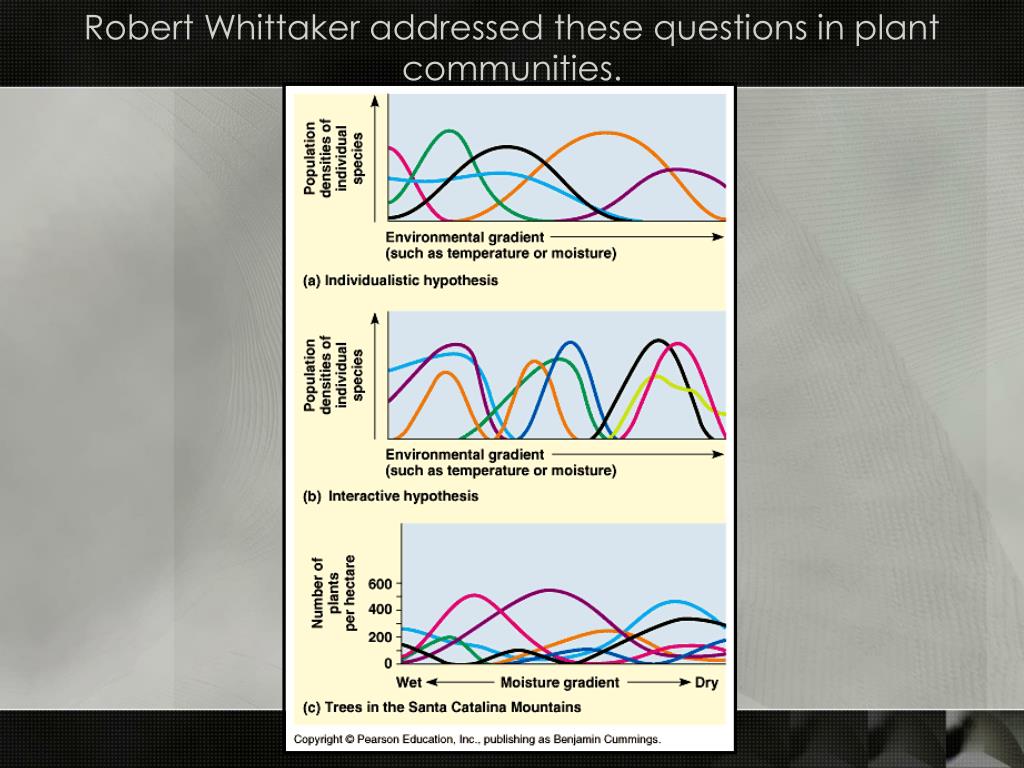 Robert Whittaker addressed these questions in plant communities.

Population densities of individual species

Environmental gradient (such as temperature or moisture)

(a) Individualistic hypothesis

Population densities of individual species

Environmental gradient (such as temperature or moisture)

(b) Interactive hypothesis

Number of plants per hectare

600
400
200
0

Wet Moisture gradient Dry

(c) Trees in the Santa Catalina Mountains

Copyright © Pearson Education, Inc., publishing as Benjamin Cummings.